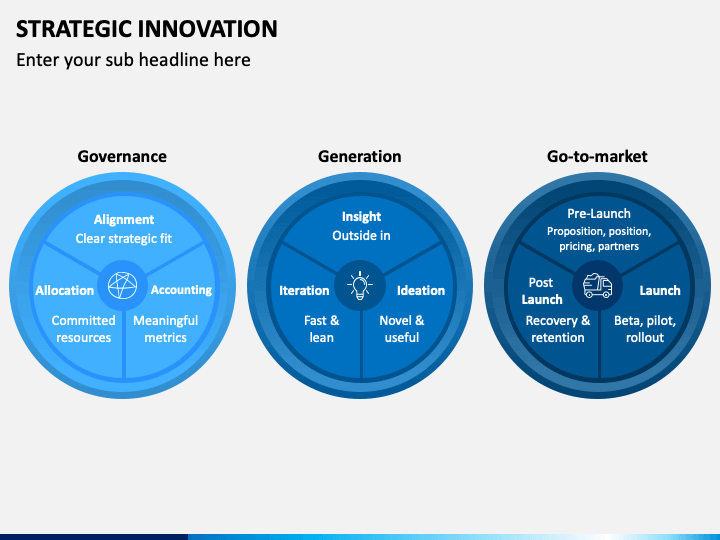 STRATEGIC INNOVATION

Enter your sub headline here

Governance

Alignment
Clear strategic fit

Allocation

Committed resources

Accounting

Meaningful metrics

Generation

Insight
Outside in

Iteration

Fast & lean

Ideation

Novel & useful

Go-to-market

Pre-Launch
Proposition, position, pricing, partners

Post Launch

Recovery & retention

Launch

Beta, pilot, rollout